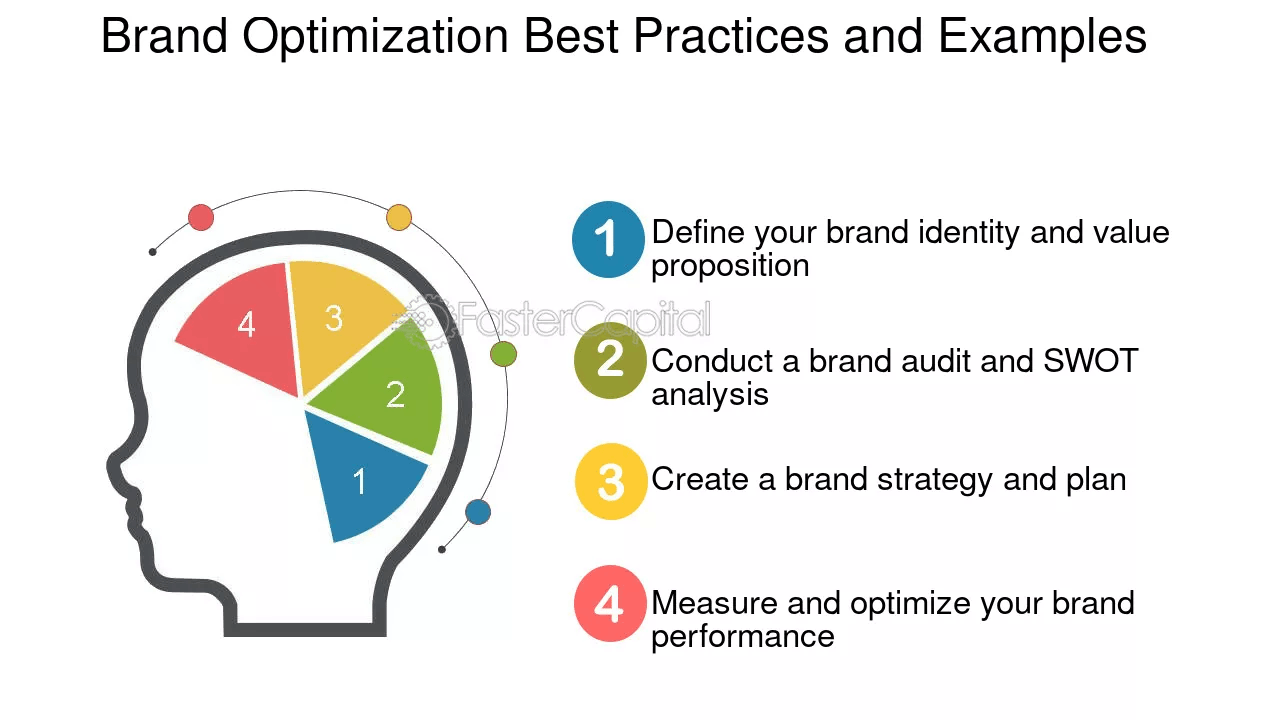 Brand Optimization Best Practices and Examples

4
3
2
1

FasterCapital

1 Define your brand identity and value proposition

2 Conduct a brand audit and SWOT analysis

3 Create a brand strategy and plan

4 Measure and optimize your brand performance